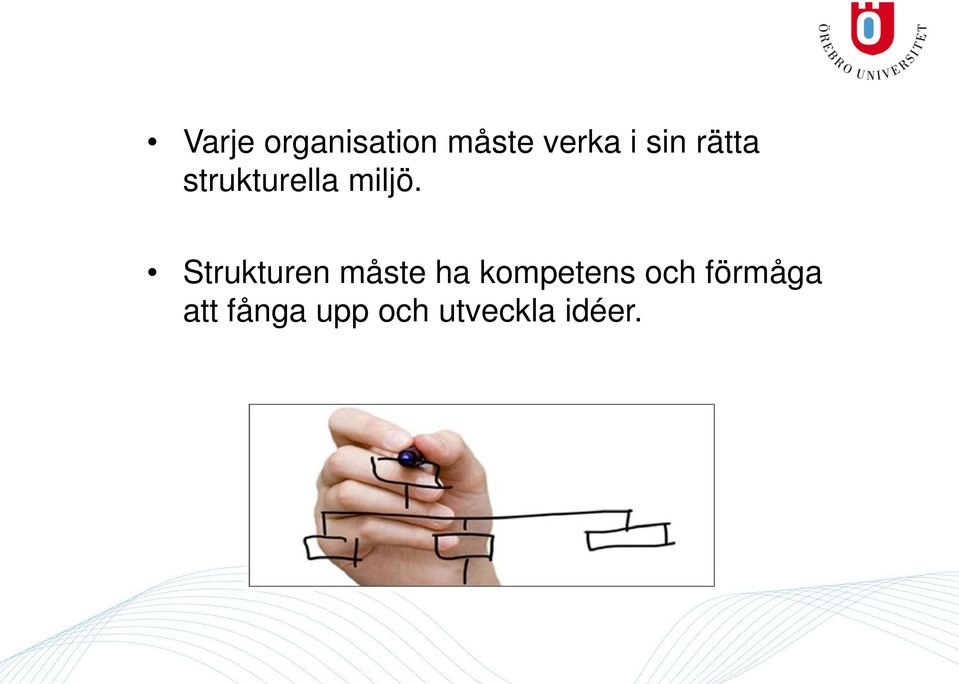 ÖREBRO UNIVERSITET

• Varje organisation måste verka i sin rätta strukturella miljö.

• Strukturen måste ha kompetens och förmåga att fånga upp och utveckla idéer.